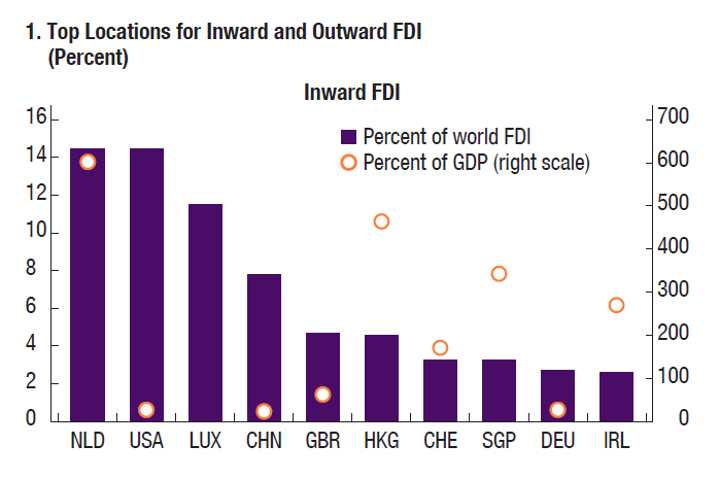 1. Top Locations for Inward and Outward FDI
(Percent)

Inward FDI

Percent of world FDI
Percent of GDP (right scale)

16
14
12
10
8
6
4
2
0

700
600
500
400
300
200
100
0

NLD USA LUX CHN GBR HKG CHE SGP DEU IRL